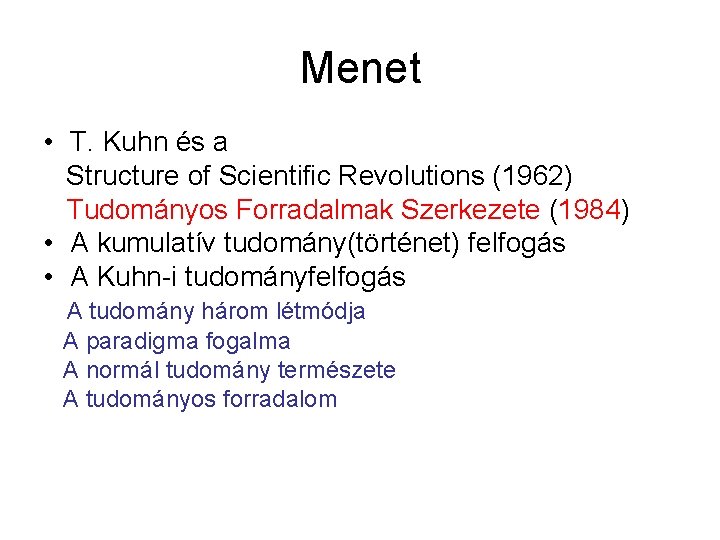 Menet

• T. Kuhn és a
Structure of Scientific Revolutions (1962)
Tudományos Forradalmak Szerkezete (1984)
• A kumulatív tudomány(történet) felfogás
• A Kuhn-i tudományfelfogás
A tudomány három létmódja
A paradigma fogalma
A normál tudomány természete
A tudományos forradalom